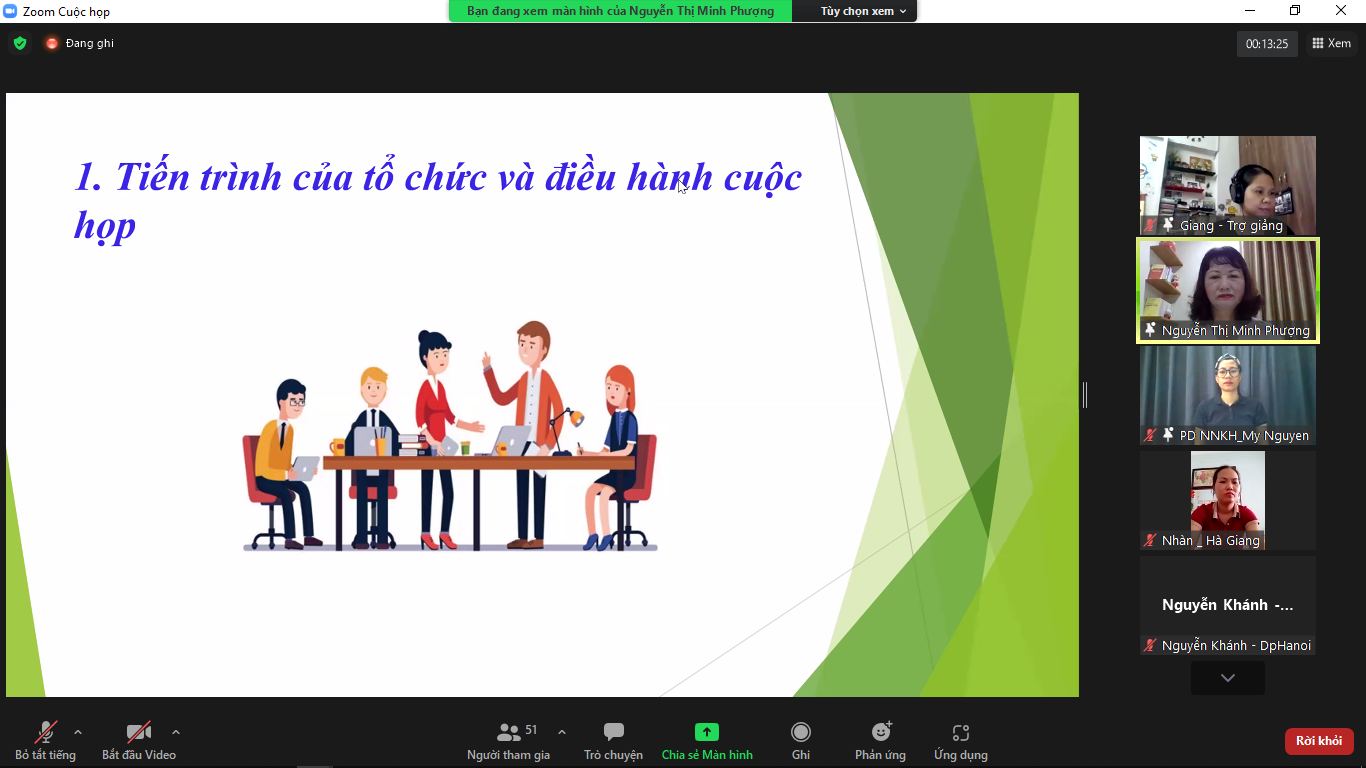 Zoom Cuộc họp

Bạn đang xem màn hình của Nguyễn Thị Minh Phượng

Tùy chọn xem

Đang ghi

00:13:25

Xem

1. Tiến trình của tổ chức và điều hành cuộc họp

Giang - Trợ giảng

Nguyễn Thị Minh Phượng

PD NNKH_My Nguyen

Nhàn _ Hà Giang

Nguyễn Khánh -...

Nguyễn Khánh - DpHanoi

Bỏ tắt tiếng

Bắt đầu Video

51

Người tham gia

Trò chuyện

Chia sẻ Màn hình

Ghi

Phản ứng

Ứng dụng

Rời khỏi